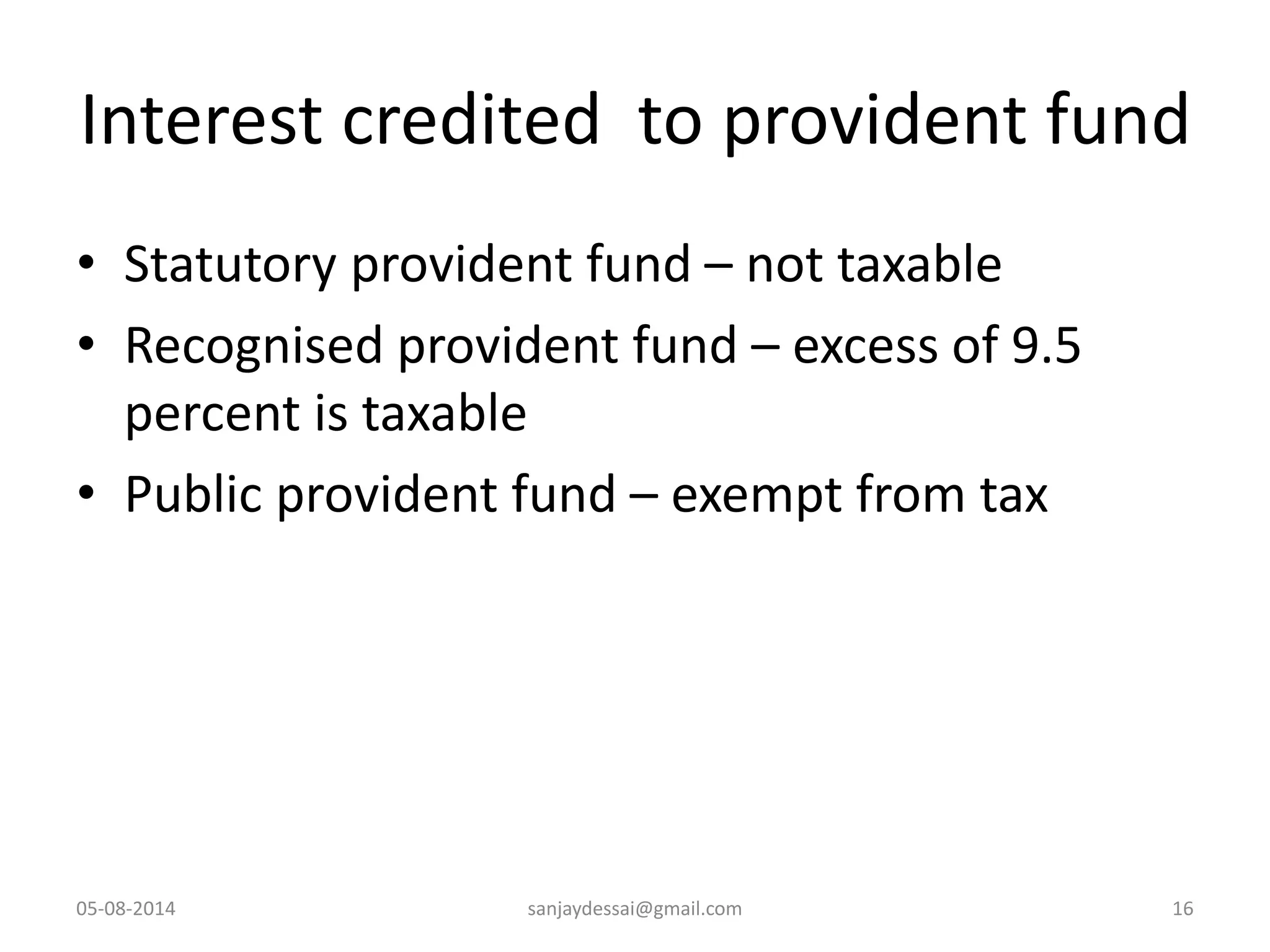 Interest credited to provident fund

• Statutory provident fund – not taxable
• Recognised provident fund – excess of 9.5 percent is taxable
• Public provident fund – exempt from tax

05-08-2014 sanjaydessai@gmail.com 16